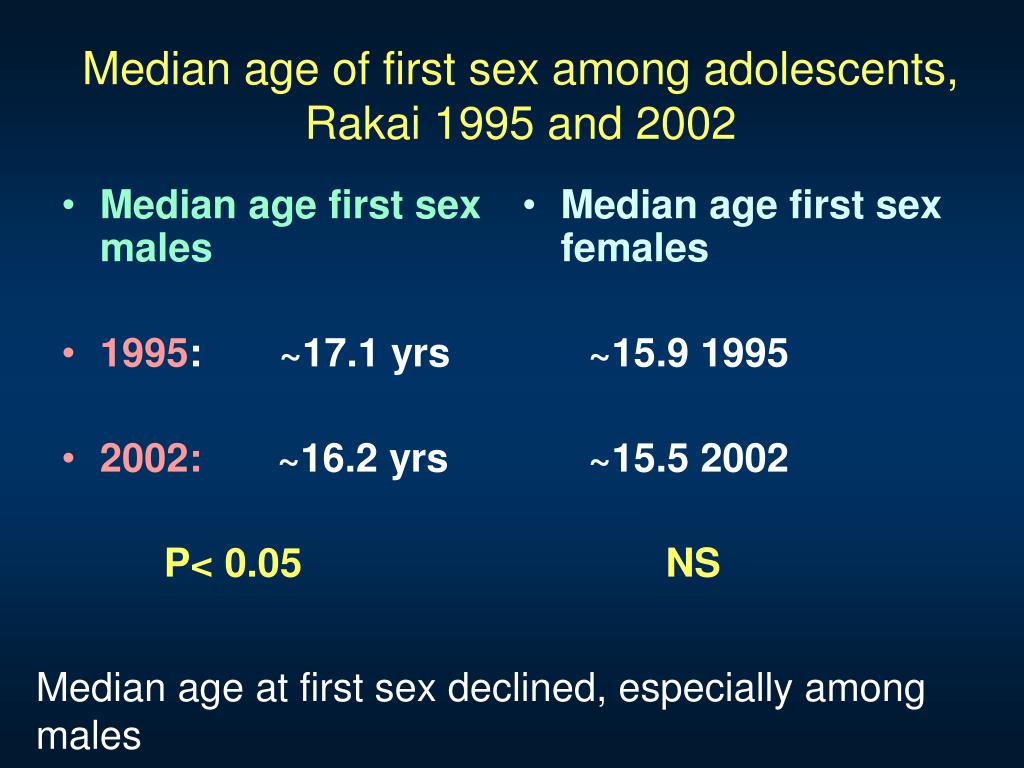 Median age of first sex among adolescents, Rakai 1995 and 2002

• Median age first sex males

• 1995: ~17.1 yrs

• 2002: ~16.2 yrs

P< 0.05

• Median age first sex females

~15.9 1995

~15.5 2002

NS

Median age at first sex declined, especially among males